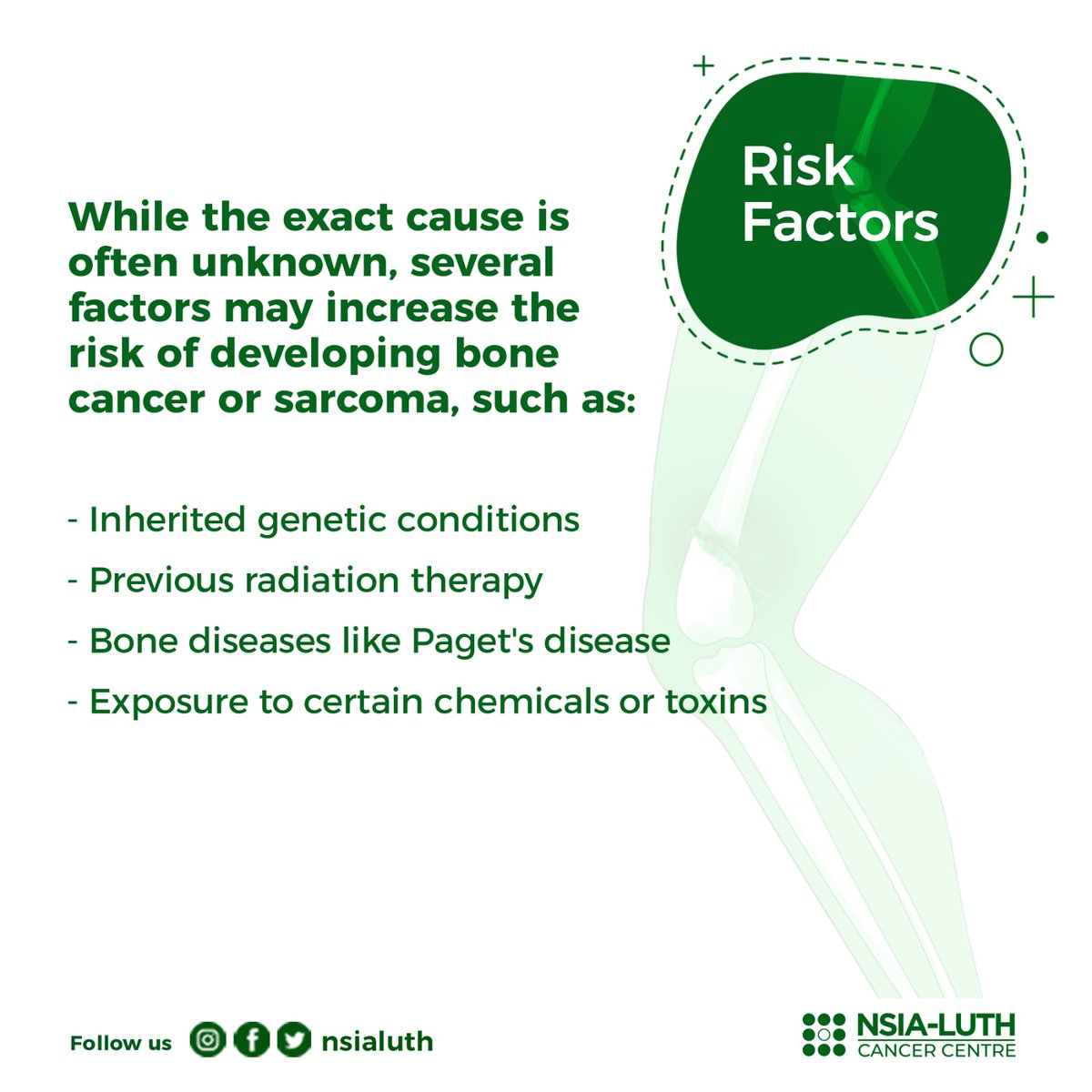 Risk Factors

While the exact cause is often unknown, several factors may increase the risk of developing bone cancer or sarcoma, such as:

- Inherited genetic conditions
- Previous radiation therapy
- Bone diseases like Paget's disease
- Exposure to certain chemicals or toxins

Follow us nsialuth

NSIA-LUTH CANCER CENTRE